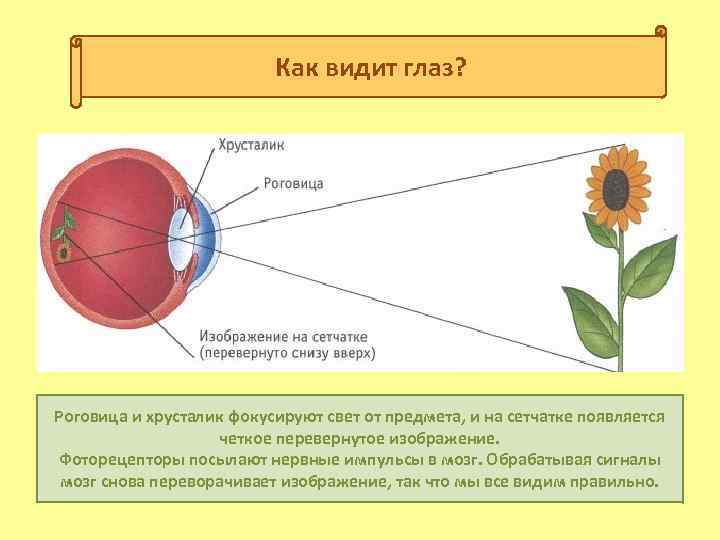 Как видит глаз?

Хрусталик

Роговица

Изображение на сетчатке (перевернуто снизу вверх)

Роговица и хрусталик фокусируют свет от предмета, и на сетчатке появляется четкое перевернутое изображение.
Фоторецепторы посылают нервные импульсы в мозг. Обрабатывая сигналы мозг снова переворачивает изображение, так что мы все видим правильно.